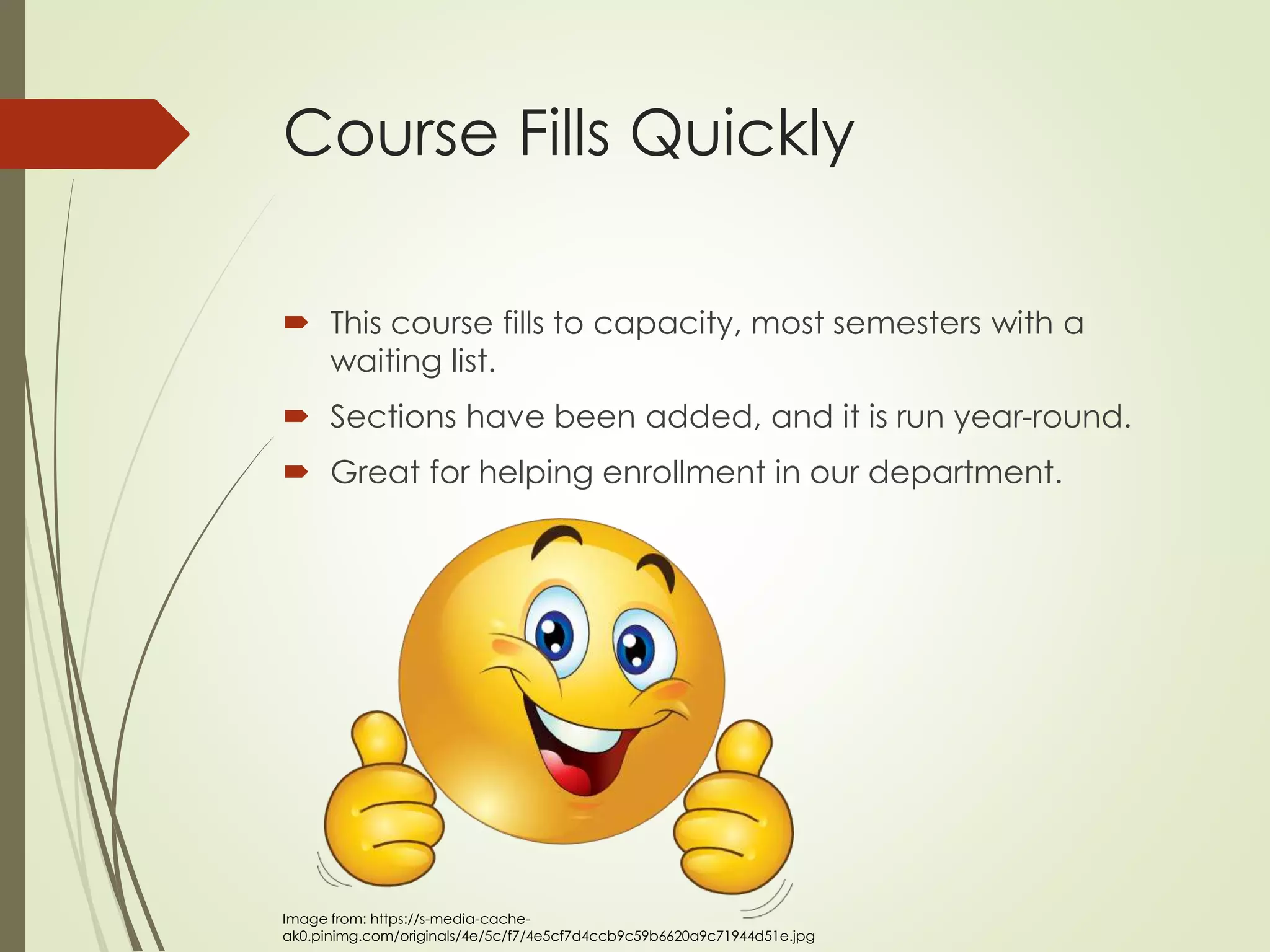 Course Fills Quickly

This course fills to capacity, most semesters with a waiting list.

Sections have been added, and it is run year-round.

Great for helping enrollment in our department.

Image from: https://s-media-cache-ak0.pinimg.com/originals/4e/5c/f7/4e5cf7d4ccb9c59b6620a9c71944d51e.jpg